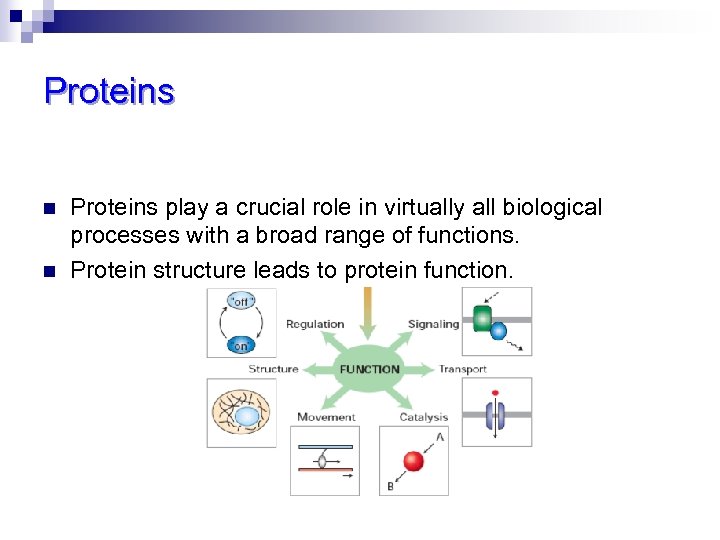 Proteins

Proteins play a crucial role in virtually all biological processes with a broad range of functions.

Protein structure leads to protein function.

"off"

on

Regulation

Signaling

Structure

FUNCTION

Transport

Movement

Catalysis

A

B